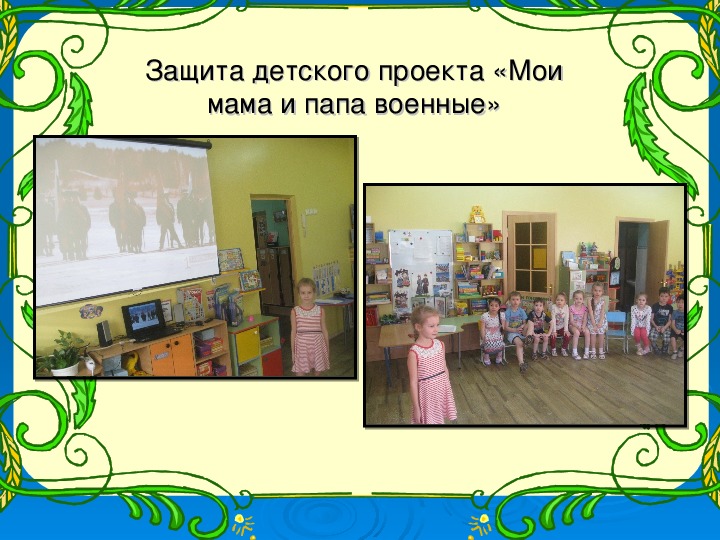 Защита детского проекта «Мои мама и папа военные»